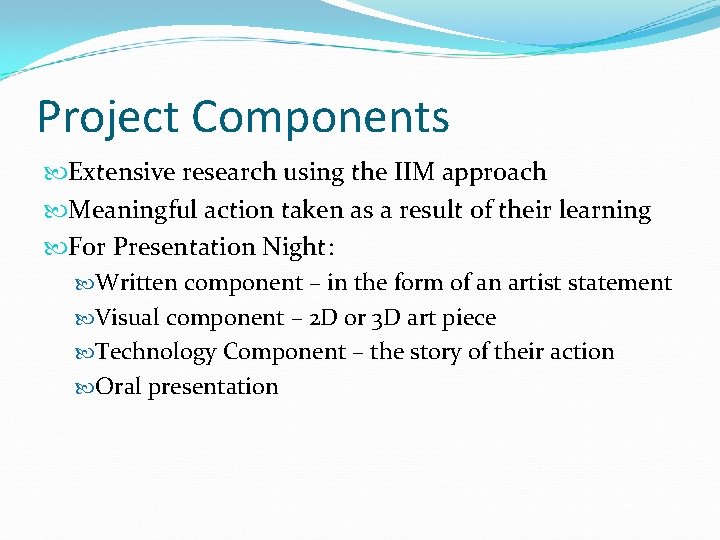 Project Components

Extensive research using the IIM approach

Meaningful action taken as a result of their learning

For Presentation Night:

Written component – in the form of an artist statement

Visual component – 2D or 3D art piece

Technology Component – the story of their action

Oral presentation